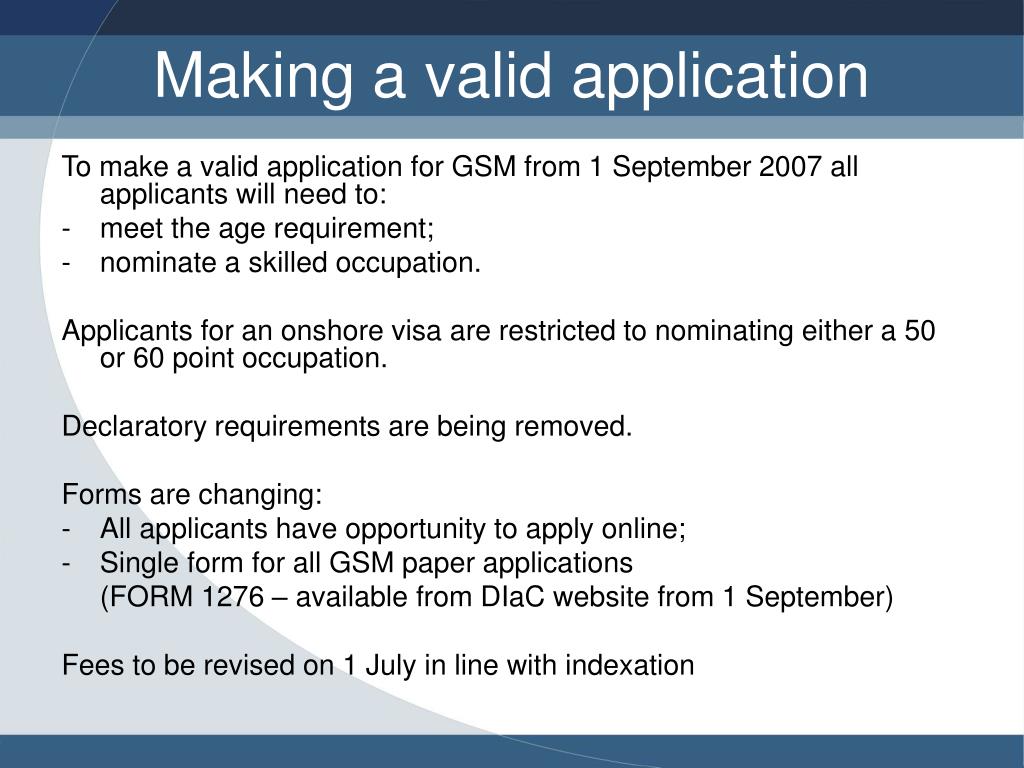 Making a valid application

To make a valid application for GSM from 1 September 2007 all applicants will need to:
- meet the age requirement;
- nominate a skilled occupation.

Applicants for an onshore visa are restricted to nominating either a 50 or 60 point occupation.

Declaratory requirements are being removed.

Forms are changing:
- All applicants have opportunity to apply online;
- Single form for all GSM paper applications
(FORM 1276 – available from DIaC website from 1 September)

Fees to be revised on 1 July in line with indexation